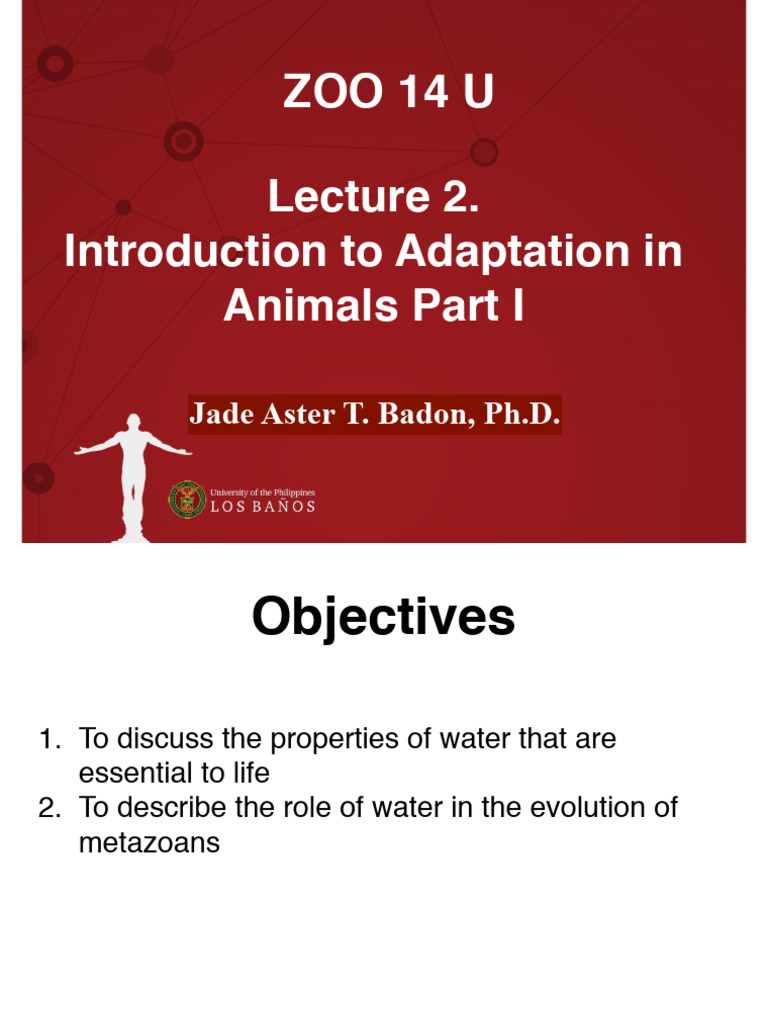 ZOO 14 U

Lecture 2.
Introduction to Adaptation in Animals Part I

Jade Aster T. Badon, Ph.D.

University of the Philippines
LOS BAÑOS

Objectives

1. To discuss the properties of water that are essential to life
2. To describe the role of water in the evolution of metazoans